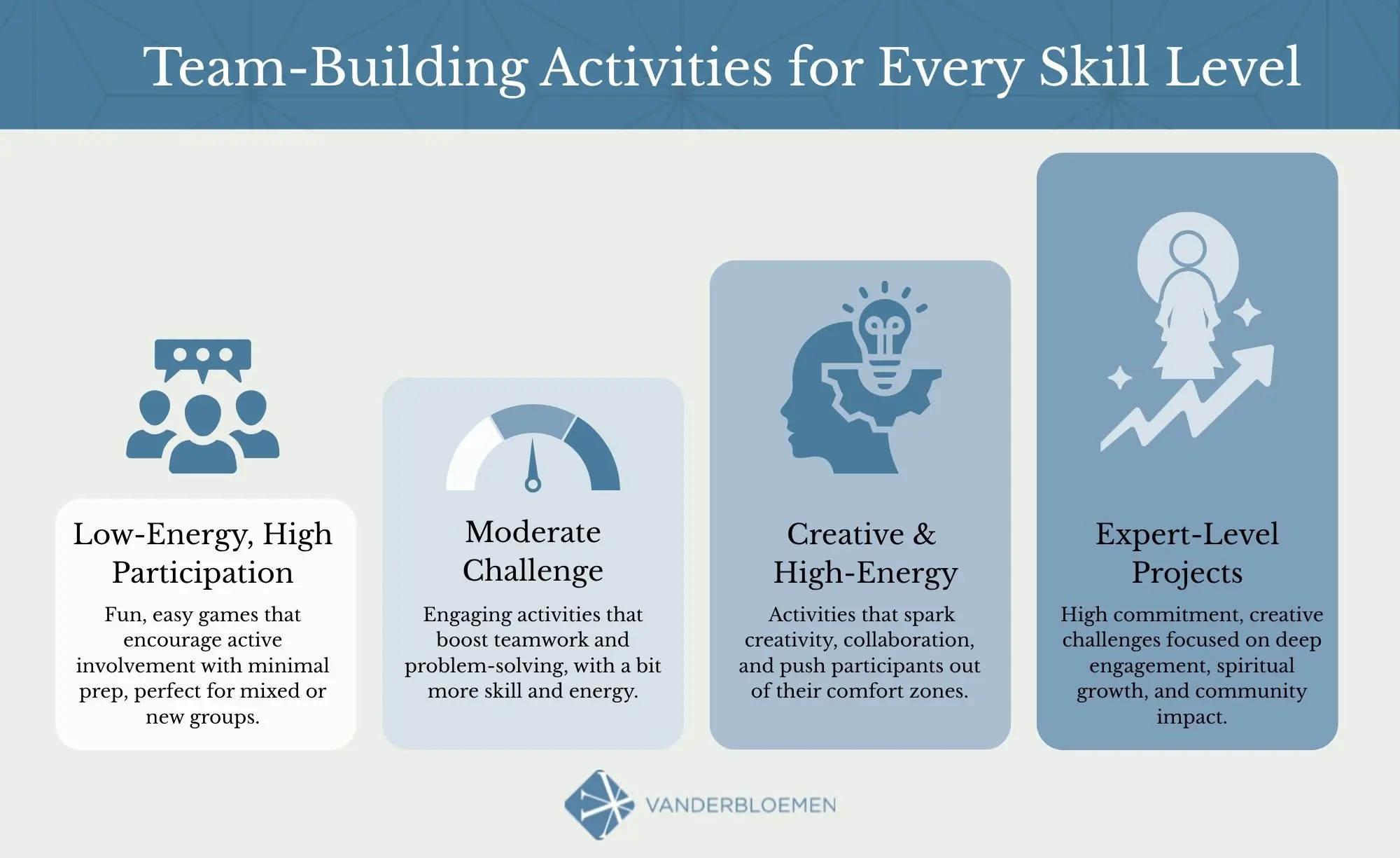 Team-Building Activities for Every Skill Level

Low-Energy, High Participation

Fun, easy games that encourage active involvement with minimal prep, perfect for mixed or new groups.

Moderate Challenge

Engaging activities that boost teamwork and problem-solving, with a bit more skill and energy.

Creative & High-Energy

Activities that spark creativity, collaboration, and push participants out of their comfort zones.

Expert-Level Projects

High commitment, creative challenges focused on deep engagement, spiritual growth, and community impact.

VANDERBLOEMEN